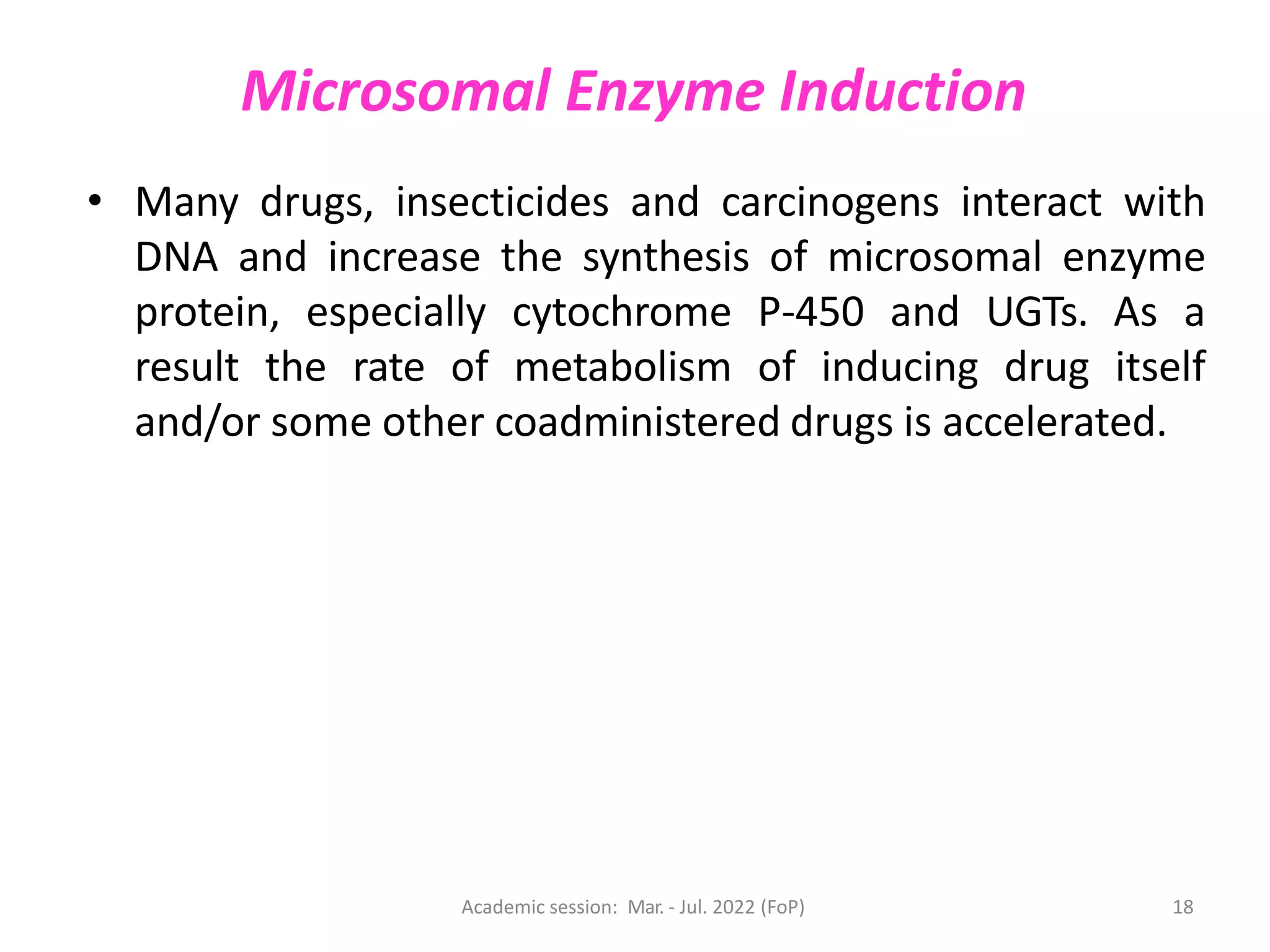 Microsomal Enzyme Induction

• Many drugs, insecticides and carcinogens interact with DNA and increase the synthesis of microsomal enzyme protein, especially cytochrome P-450 and UGTs. As a result the rate of metabolism of inducing drug itself and/or some other coadministered drugs is accelerated.

Academic session: Mar. - Jul. 2022 (FoP)

18